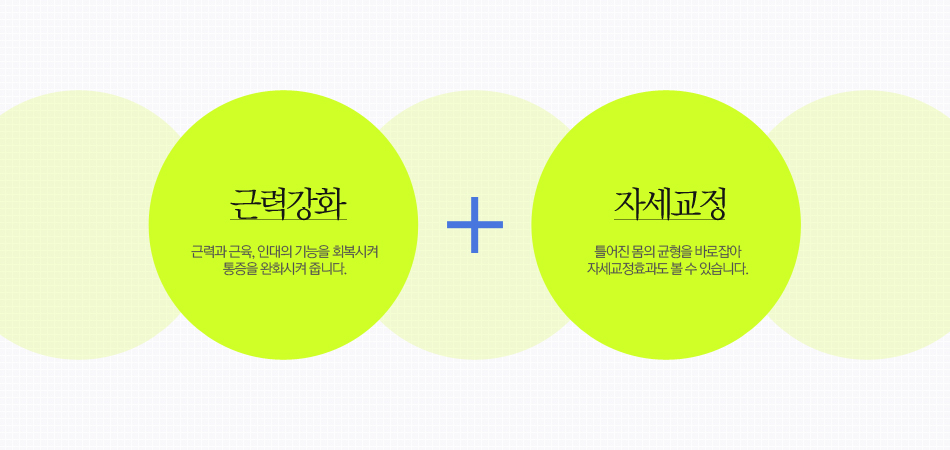 근력강화

근력과 근육, 인대의 기능을 회복시켜
통증을 완화시켜 줍니다.

+

자세교정

틀어진 몸의 균형을 바로잡아
자세교정효과도 볼 수 있습니다.